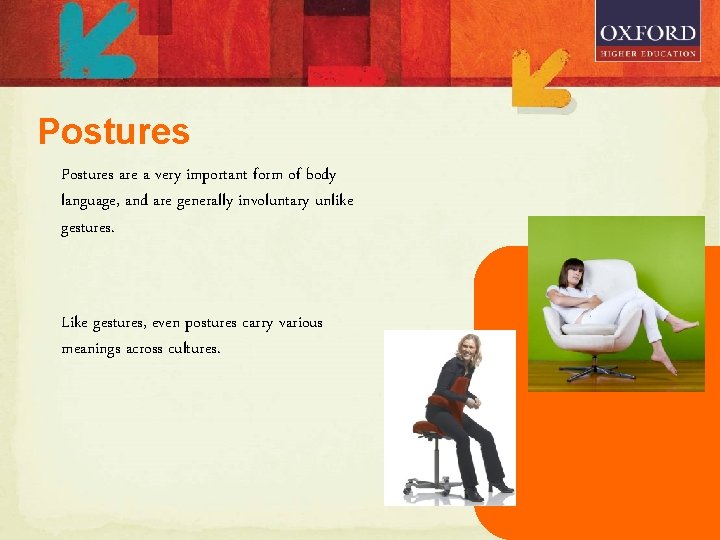 OXFORD
HIGHER EDUCATION

Postures

Postures are a very important form of body language, and are generally involuntary unlike gestures.

Like gestures, even postures carry various meanings across cultures.